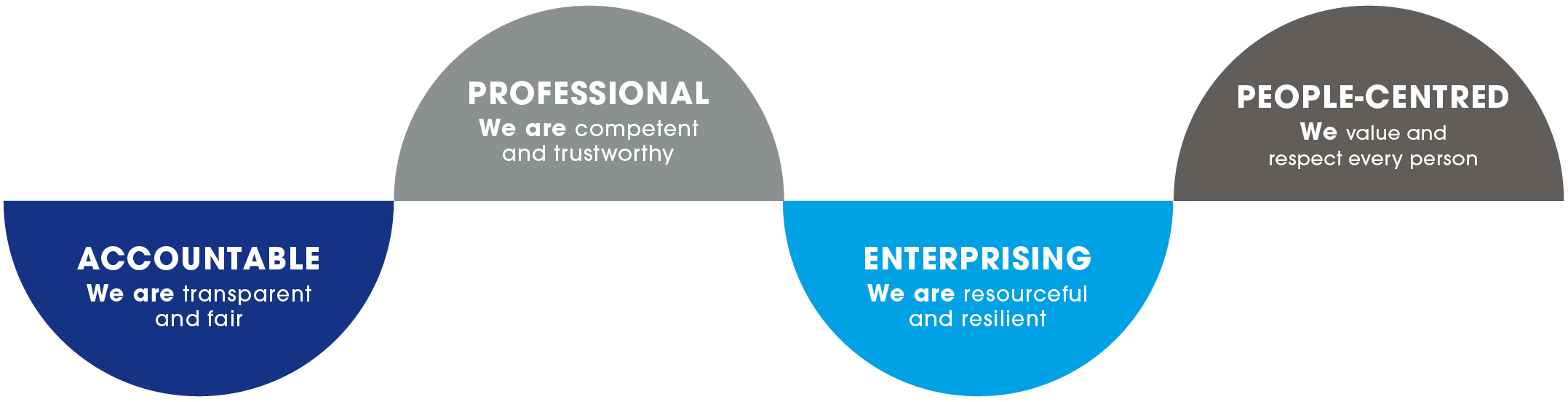 ACCOUNTABLE
We are transparent and fair

PROFESSIONAL
We are competent and trustworthy

ENTERPRISING
We are resourceful and resilient

PEOPLE-CENTRED
We value and respect every person